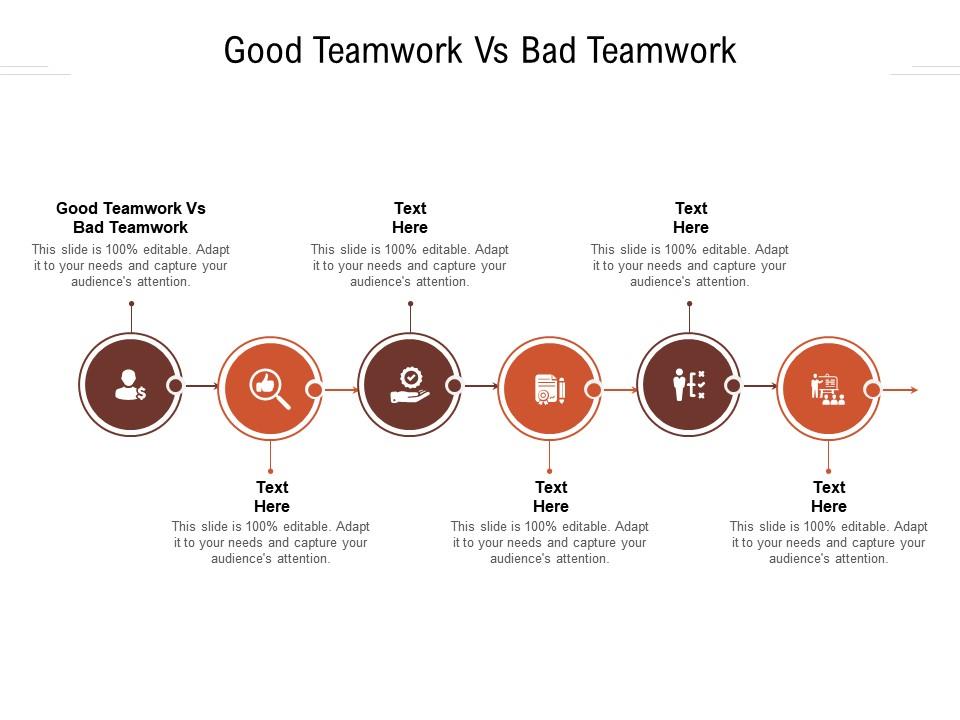 Good Teamwork Vs Bad Teamwork

Good Teamwork Vs Bad Teamwork
This slide is 100% editable. Adapt it to your needs and capture your audience's attention.

Text Here
This slide is 100% editable. Adapt it to your needs and capture your audience's attention.

Text Here
This slide is 100% editable. Adapt it to your needs and capture your audience's attention.

Text Here
This slide is 100% editable. Adapt it to your needs and capture your audience's attention.

Text Here
This slide is 100% editable. Adapt it to your needs and capture your audience's attention.

Text Here
This slide is 100% editable. Adapt it to your needs and capture your audience's attention.